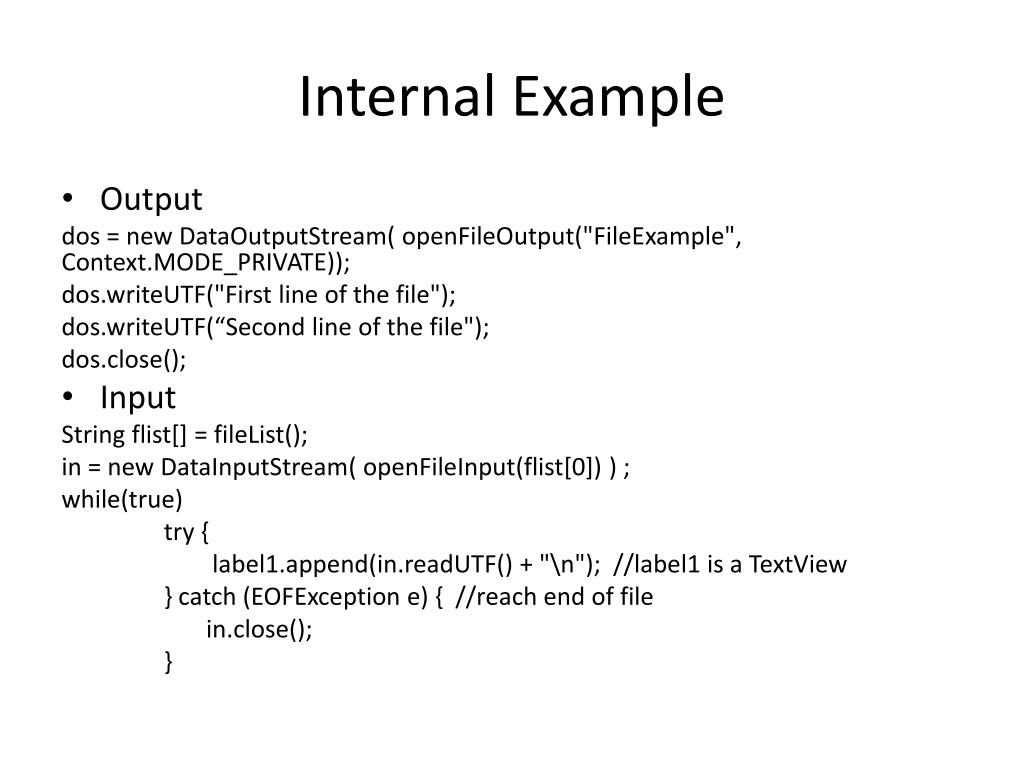 Internal Example

• Output

dos = new DataOutputStream( openFileOutput("FileExample", Context.MODE_PRIVATE));

dos.writeUTF("First line of the file");

dos.writeUTF(“Second line of the file");

dos.close();

• Input

String flist[] = fileList();

in = new DataInputStream( openFileInput(flist[0]) ) ;

while(true)

try {

label1.append(in.readUTF() + "\n"); //label1 is a TextView

} catch (EOFException e) { //reach end of file

in.close();

}